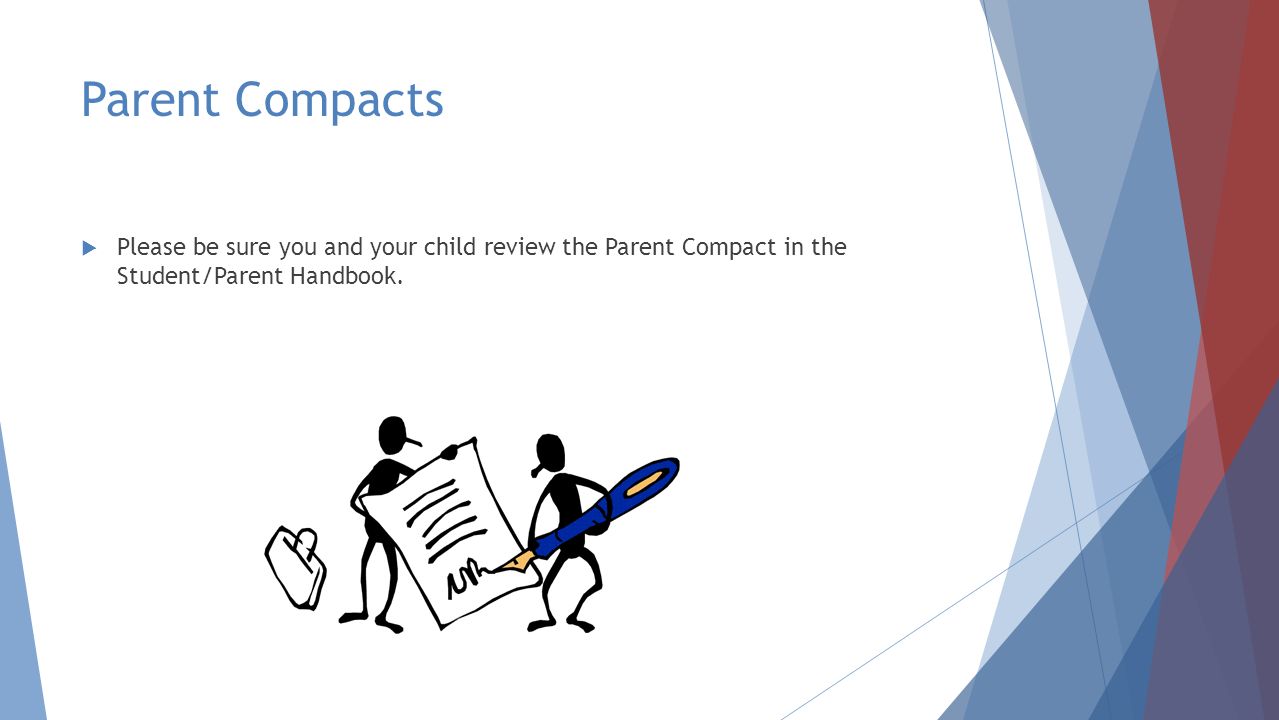 Parent Compacts

Please be sure you and your child review the Parent Compact in the Student/Parent Handbook.